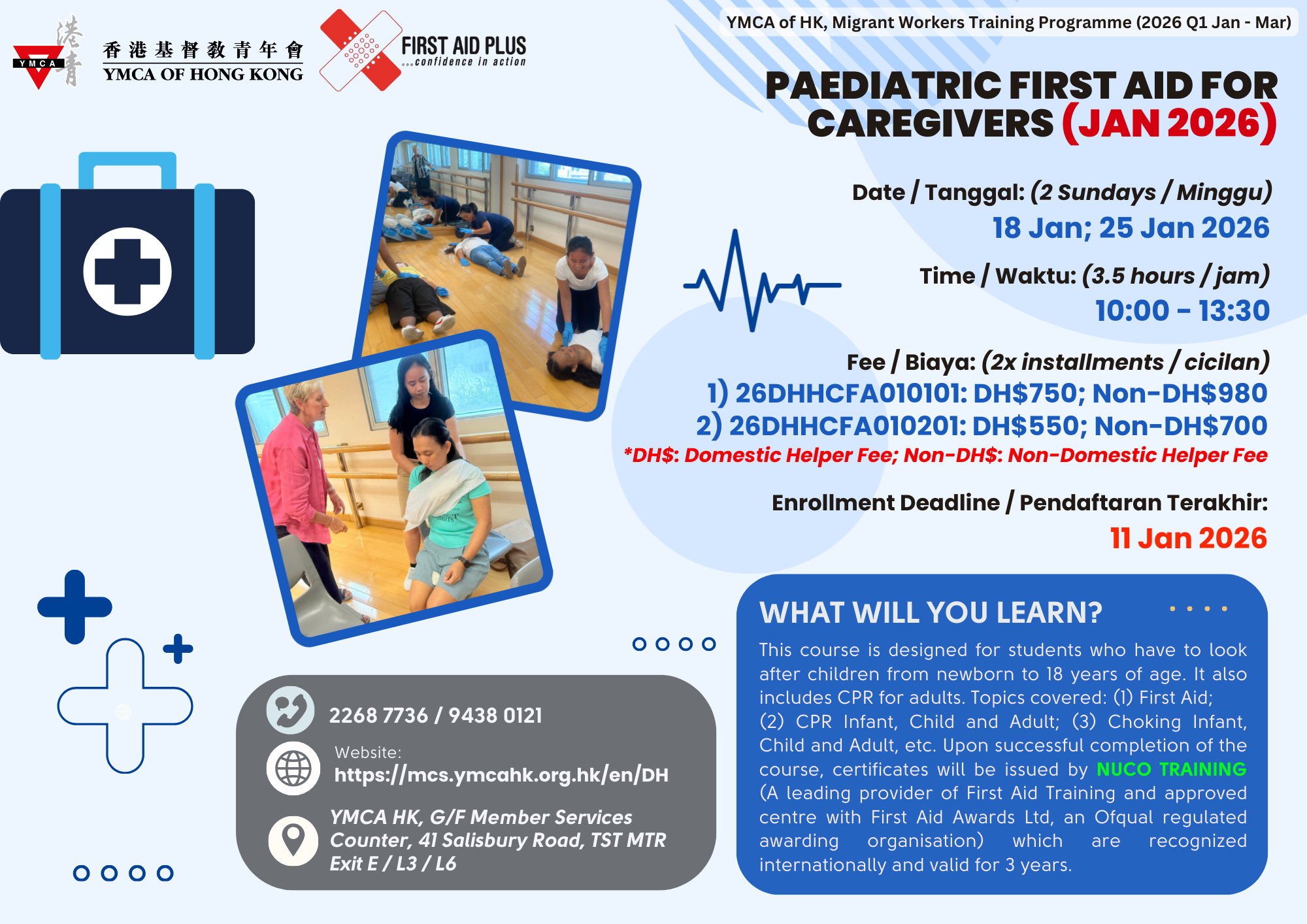 YMCA 港青 香港基督教青年會 YMCA OF HONG KONG

FIRST AID PLUS ...confidence in action

YMCA of HK, Migrant Workers Training Programme (2026 Q1 Jan - Mar)

PAEDIATRIC FIRST AID FOR CAREGIVERS (JAN 2026)

Date / Tanggal: (2 Sundays / Minggu)
18 Jan; 25 Jan 2026

Time / Waktu: (3.5 hours / jam)
10:00 - 13:30

Fee / Biaya: (2x installments / cicilan)
1) 26DHHCFA010101: DH$750; Non-DH$980
2) 26DHHCFA010201: DH$550; Non-DH$700
*DH$: Domestic Helper Fee; Non-DH$: Non-Domestic Helper Fee

Enrollment Deadline / Pendaftaran Terakhir:
11 Jan 2026

2268 7736 / 9438 0121

Website:
https://mcs.ymcahk.org.hk/en/DH

YMCA HK, G/F Member Services Counter, 41 Salisbury Road, TST MTR Exit E / L3 / L6

WHAT WILL YOU LEARN?

This course is designed for students who have to look after children from newborn to 18 years of age. It also includes CPR for adults. Topics covered: (1) First Aid; (2) CPR Infant, Child and Adult; (3) Choking Infant, Child and Adult, etc. Upon successful completion of the course, certificates will be issued by NUCO TRAINING (A leading provider of First Aid Training and approved centre with First Aid Awards Ltd, an Ofqual regulated awarding organisation) which are recognized internationally and valid for 3 years.